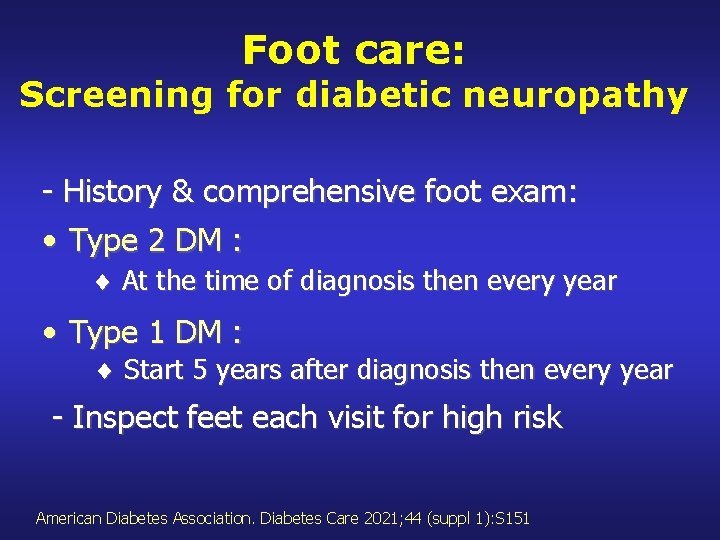 Foot care:
Screening for diabetic neuropathy

- History & comprehensive foot exam:

• Type 2 DM :

♦ At the time of diagnosis then every year

• Type 1 DM :

♦ Start 5 years after diagnosis then every year

- Inspect feet each visit for high risk

American Diabetes Association. Diabetes Care 2021;44 (suppl 1):S151